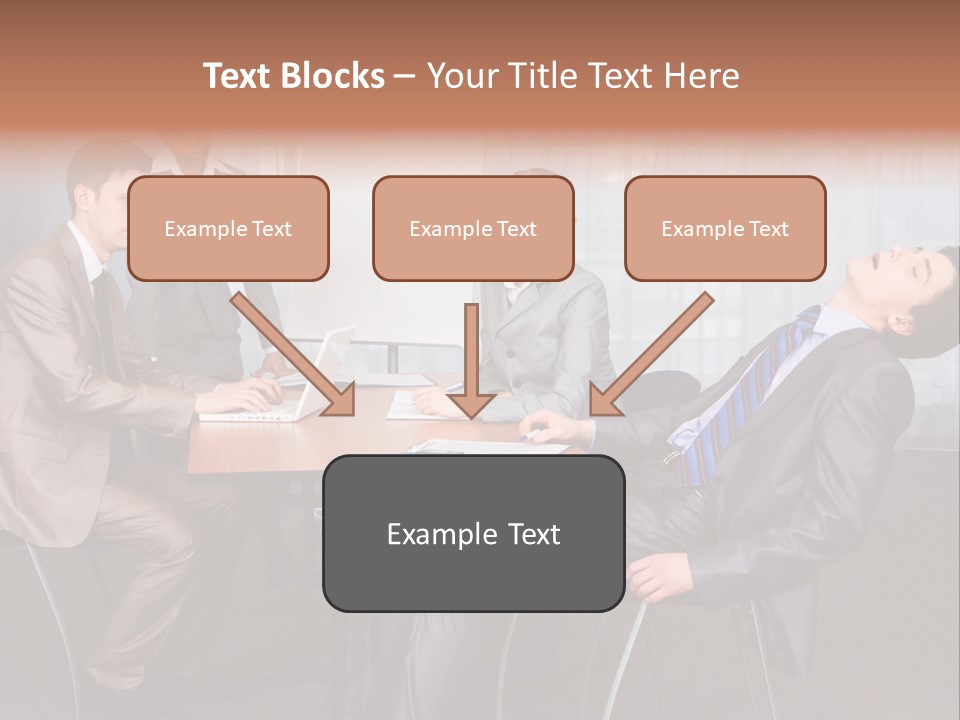 Text Blocks – Your Title Text Here

Example Text

Example Text

Example Text

Example Text